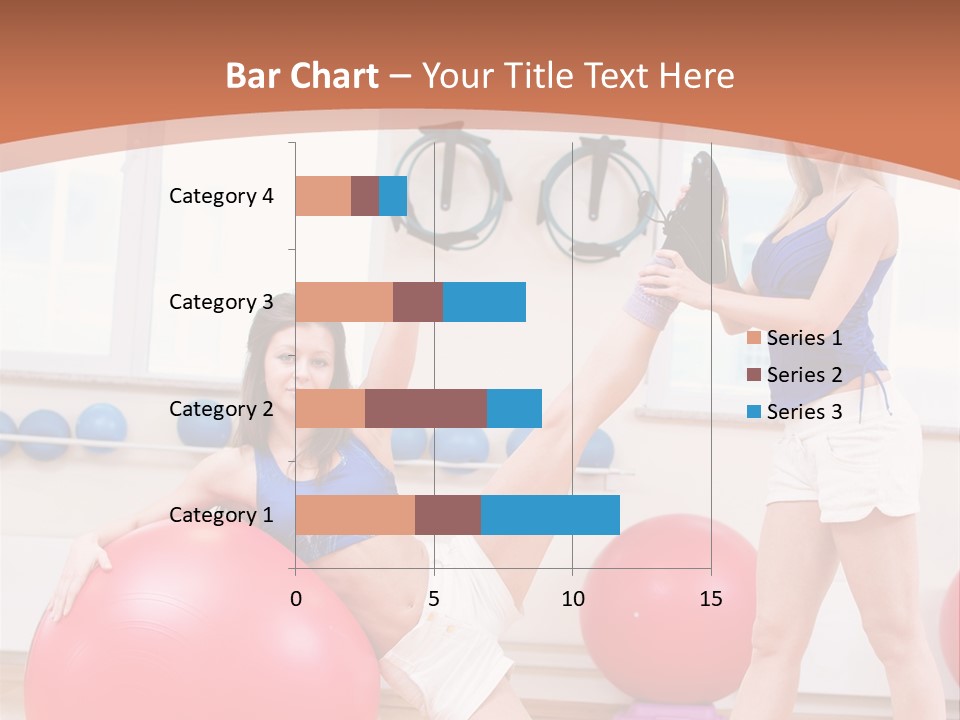 Bar Chart – Your Title Text Here

Category 4

Category 3

Category 2

Category 1

0 5 10 15

Series 1
Series 2
Series 3